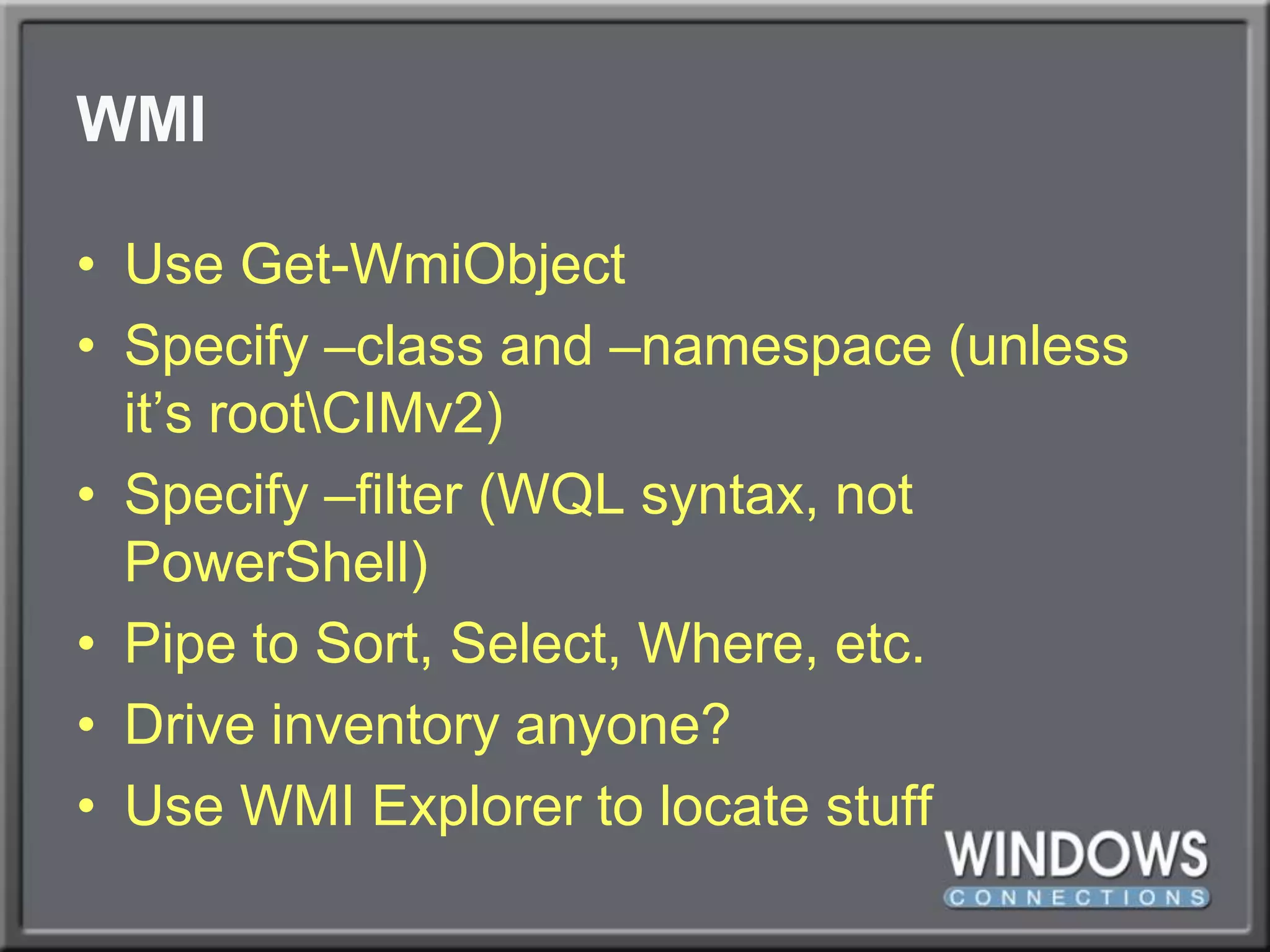 WMI

• Use Get-WmiObject
• Specify –class and –namespace (unless it’s root\CIMv2)
• Specify –filter (WQL syntax, not PowerShell)
• Pipe to Sort, Select, Where, etc.
• Drive inventory anyone?
• Use WMI Explorer to locate stuff

WINDOWS
CONNECTIONS